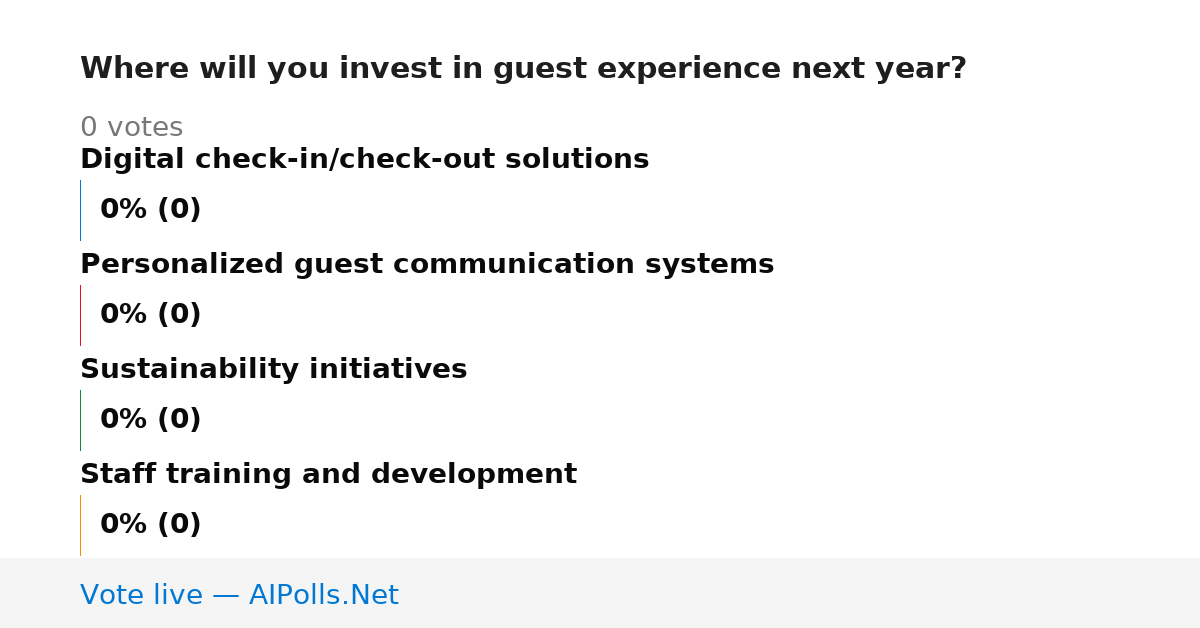 Where will you invest in guest experience next year?

0 votes

Digital check-in/check-out solutions

0% (0)

Personalized guest communication systems

0% (0)

Sustainability initiatives

0% (0)

Staff training and development

0% (0)

Vote live — AIPolls.Net